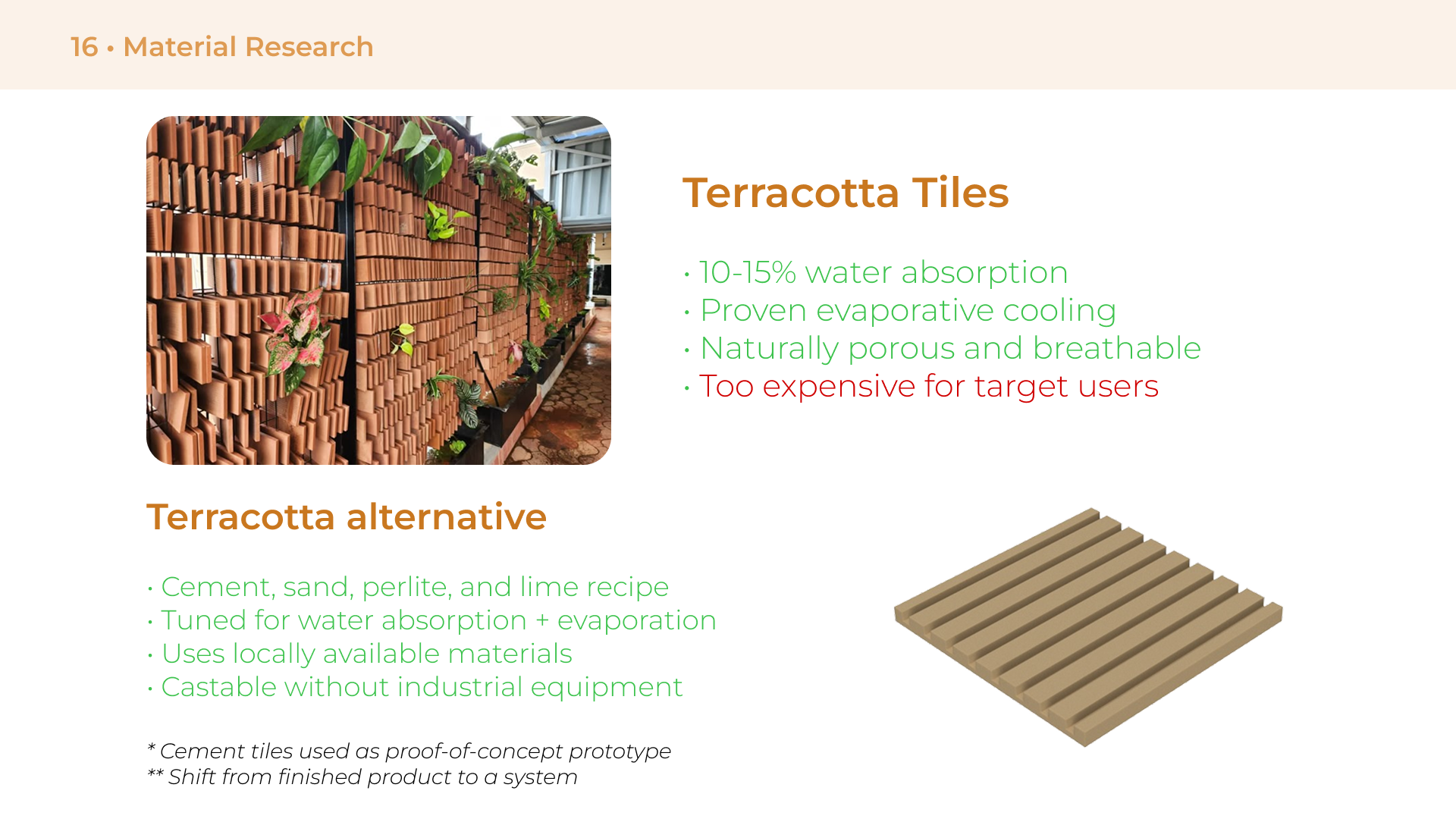 16 • Material Research

Terracotta Tiles

· 10-15% water absorption
· Proven evaporative cooling
· Naturally porous and breathable
· Too expensive for target users

Terracotta alternative

· Cement, sand, perlite, and lime recipe
· Tuned for water absorption + evaporation
· Uses locally available materials
· Castable without industrial equipment

* Cement tiles used as proof-of-concept prototype
** Shift from finished product to a system